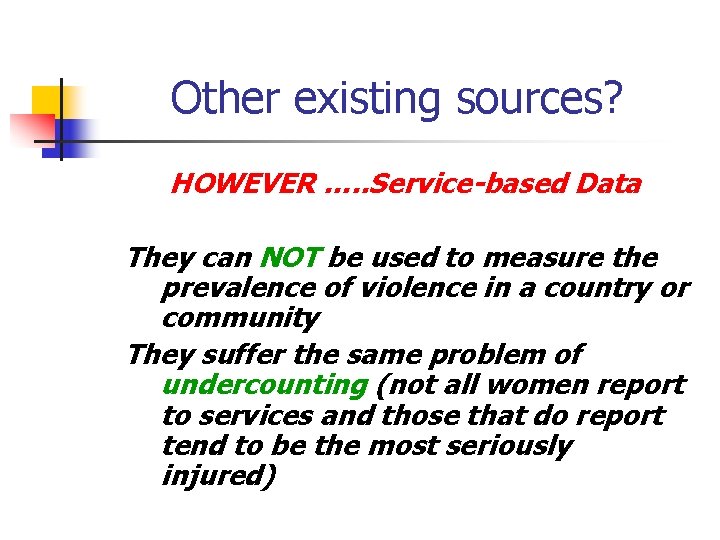 Other existing sources?

HOWEVER …..Service-based Data

They can NOT be used to measure the prevalence of violence in a country or community

They suffer the same problem of undercounting (not all women report to services and those that do report tend to be the most seriously injured)